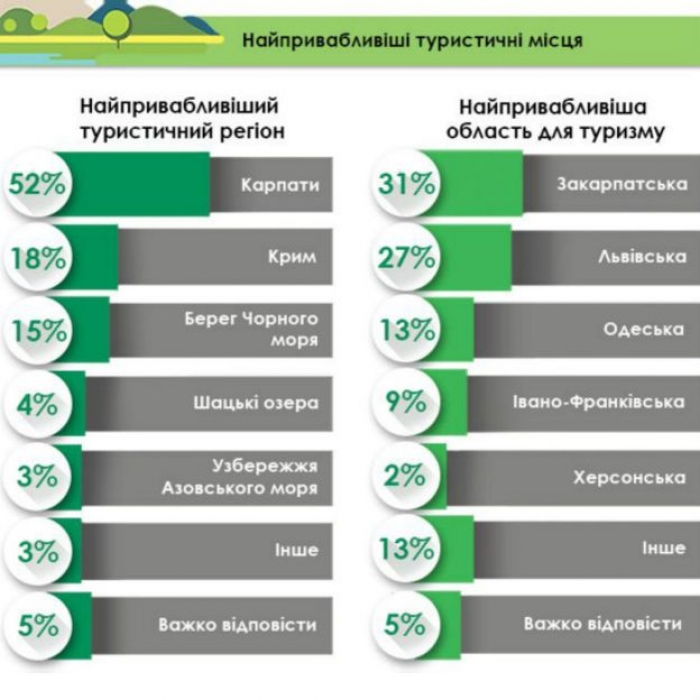 Найпривабливіші туристичні місця

Найпривабливіший туристичний регіон

52% Карпати

18% Крим

15% Берег Чорного моря

4% Шацькі озера

3% Узбережжя Азовського моря

3% Інше

5% Важко відповісти

Найпривабливіша область для туризму

31% Закарпатська

27% Львівська

13% Одеська

9% Івано-Франківська

2% Херсонська

13% Інше

5% Важко відповісти